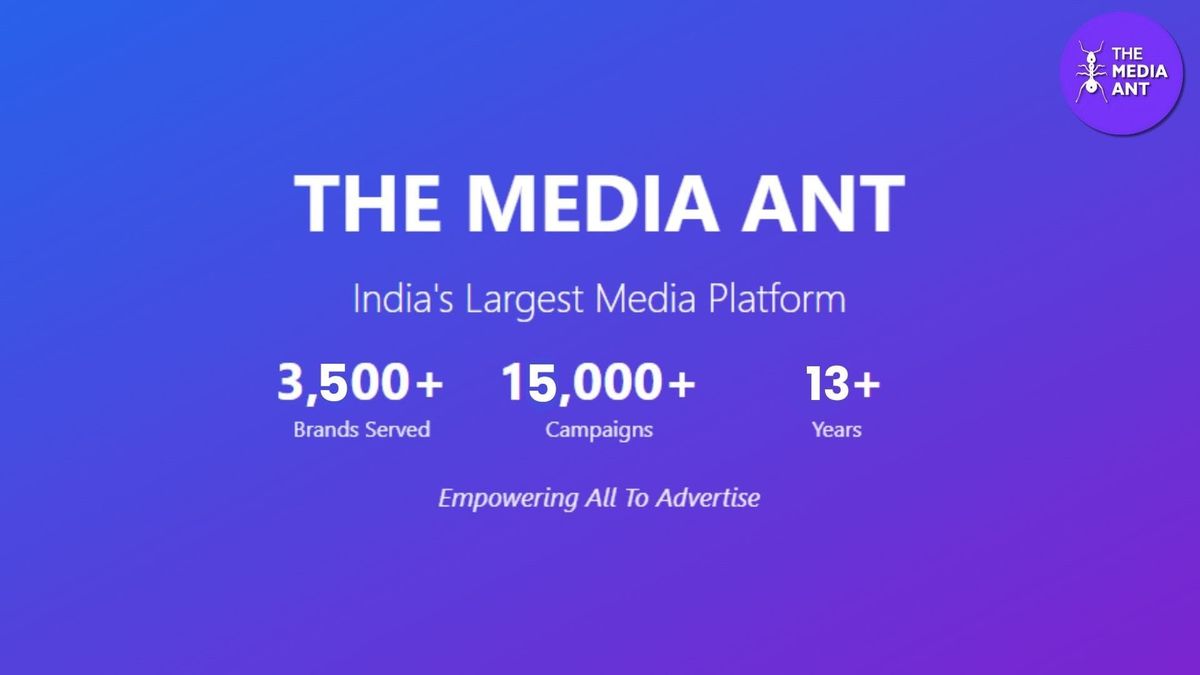 THE MEDIA ANT

THE MEDIA ANT

India's Largest Media Platform

3,500+
Brands Served

15,000+
Campaigns

13+
Years

Empowering All To Advertise